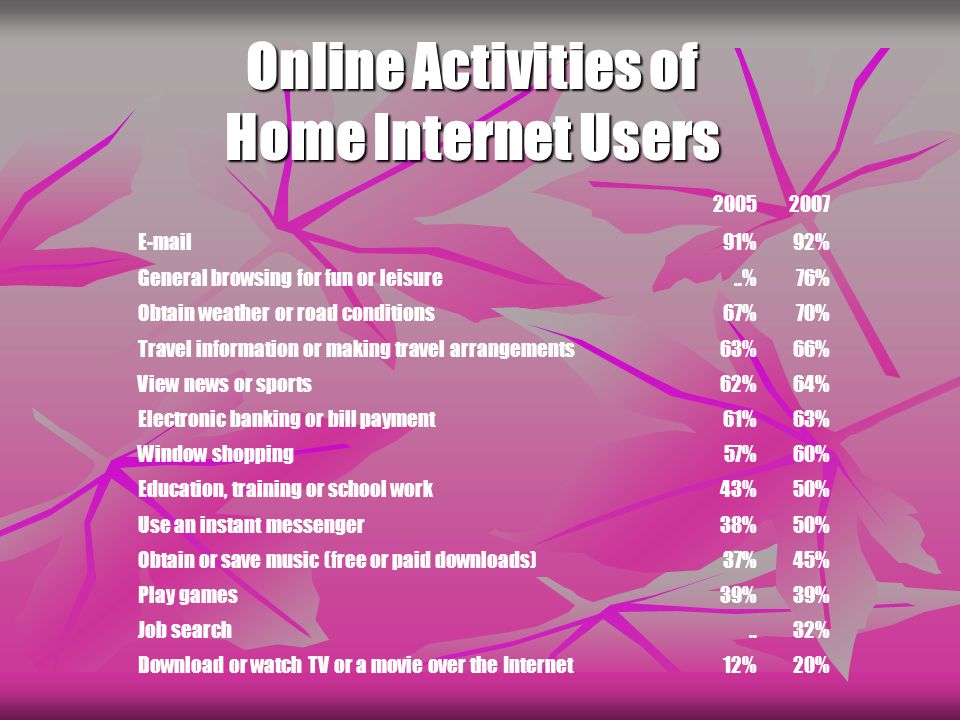 Online Activities of Home Internet Users

| | 2005 | 2007 |
|---|---|---|
| E-mail | 91% | 92% |
| General browsing for fun or leisure | ..% | 76% |
| Obtain weather or road conditions | 67% | 70% |
| Travel information or making travel arrangements | 63% | 66% |
| View news or sports | 62% | 64% |
| Electronic banking or bill payment | 61% | 63% |
| Window shopping | 57% | 60% |
| Education, training or school work | 43% | 50% |
| Use an instant messenger | 38% | 50% |
| Obtain or save music (free or paid downloads) | 37% | 45% |
| Play games | 39% | 39% |
| Job search | .. | 32% |
| Download or watch TV or a movie over the Internet | 12% | 20% |